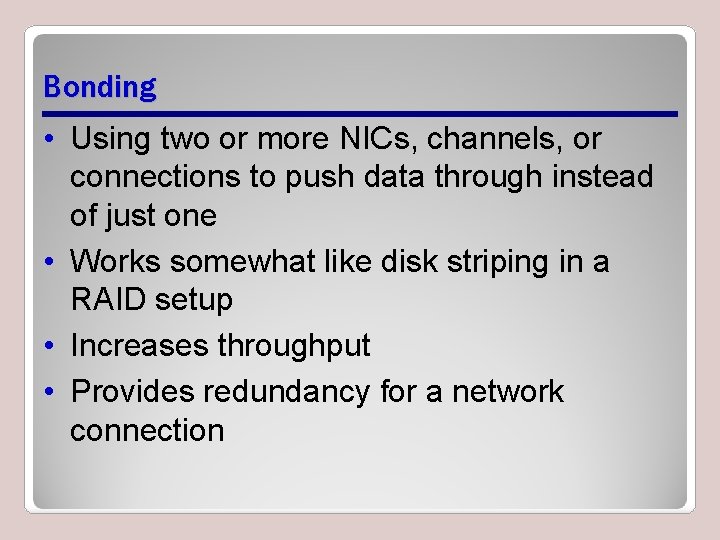 Bonding

• Using two or more NICs, channels, or connections to push data through instead of just one
• Works somewhat like disk striping in a RAID setup
• Increases throughput
• Provides redundancy for a network connection